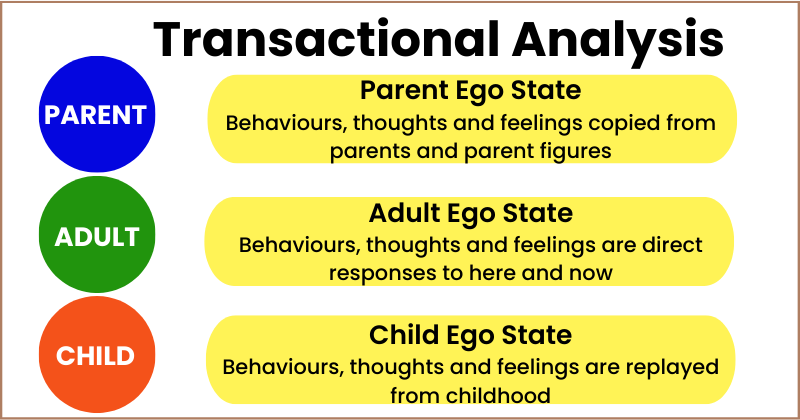 Transactional Analysis

PARENT

Parent Ego State
Behaviours, thoughts and feelings copied from parents and parent figures

ADULT

Adult Ego State
Behaviours, thoughts and feelings are direct responses to here and now

CHILD

Child Ego State
Behaviours, thoughts and feelings are replayed from childhood